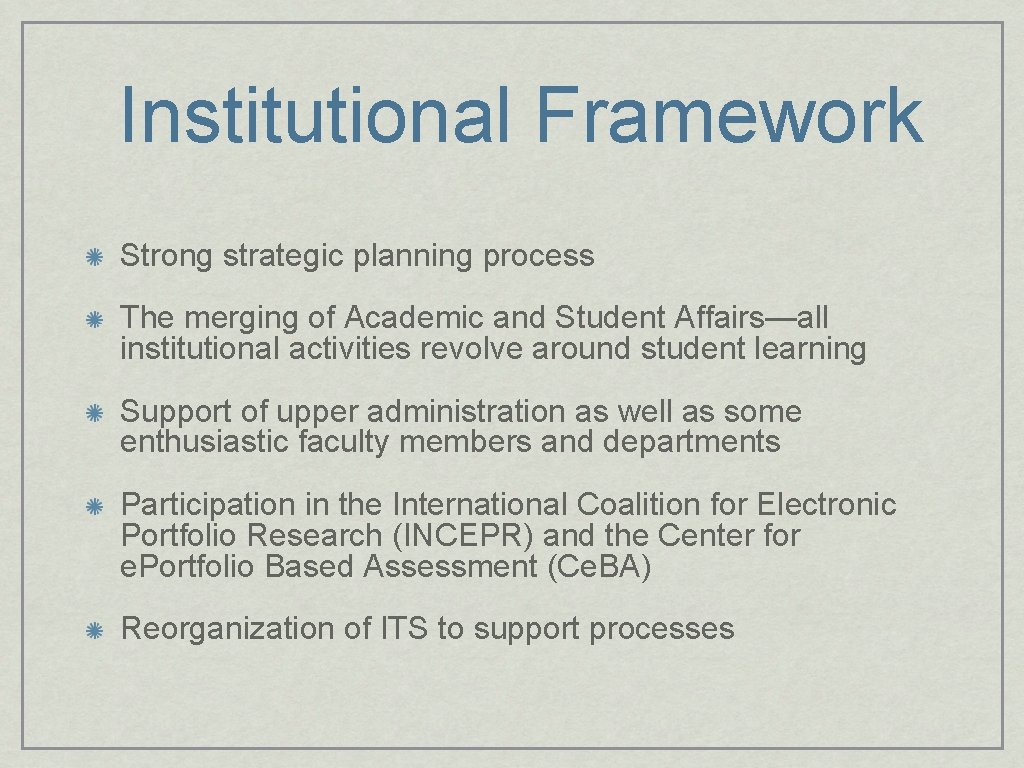 Institutional Framework

Strong strategic planning process

The merging of Academic and Student Affairs—all institutional activities revolve around student learning

Support of upper administration as well as some enthusiastic faculty members and departments

Participation in the International Coalition for Electronic Portfolio Research (INCEPR) and the Center for e.Portfolio Based Assessment (Ce.BA)

Reorganization of ITS to support processes